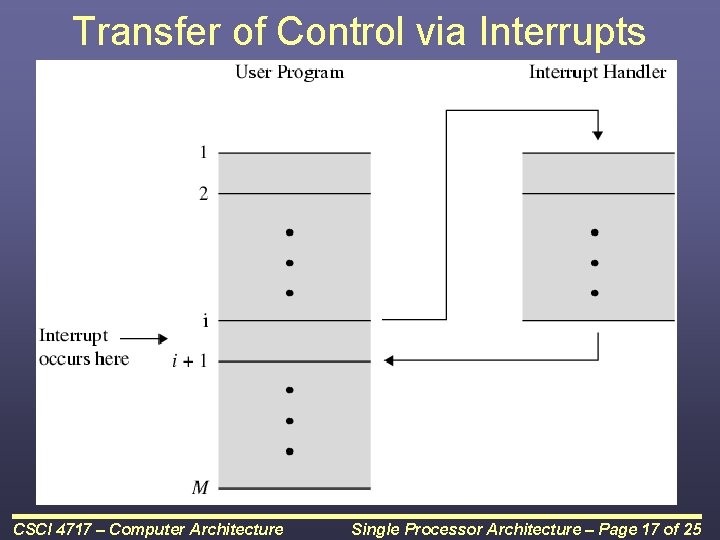 Transfer of Control via Interrupts

User Program

Interrupt Handler

1

2

i

Interrupt occurs here

$i + 1$

$M$

CSCI 4717 – Computer Architecture

Single Processor Architecture – Page 17 of 25